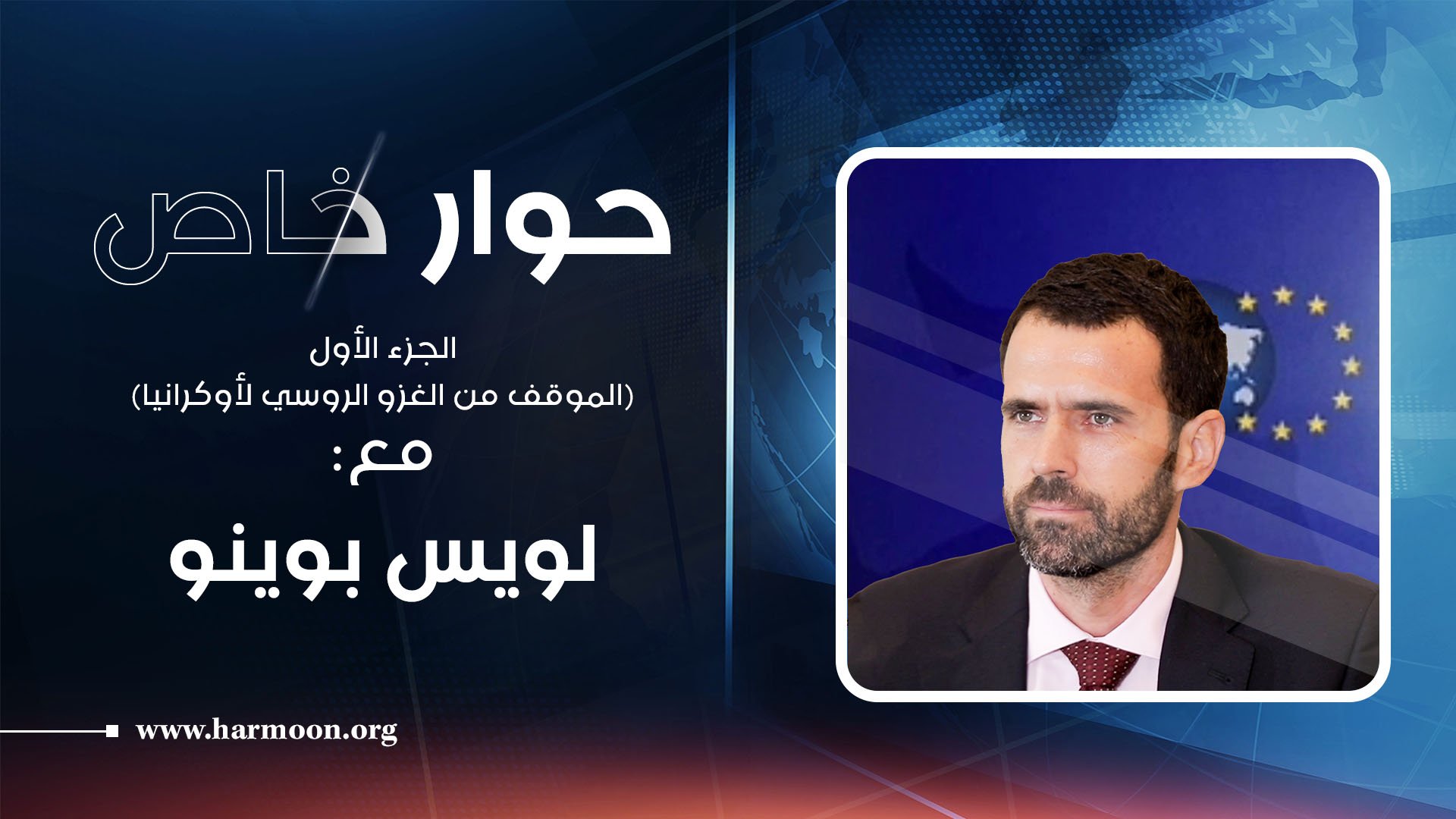 حوار خاص

الجزء الأول
(الموقف من الغزو الروسي لأوكرانيا)
مع:
لويس بوينو

www.harmoon.org